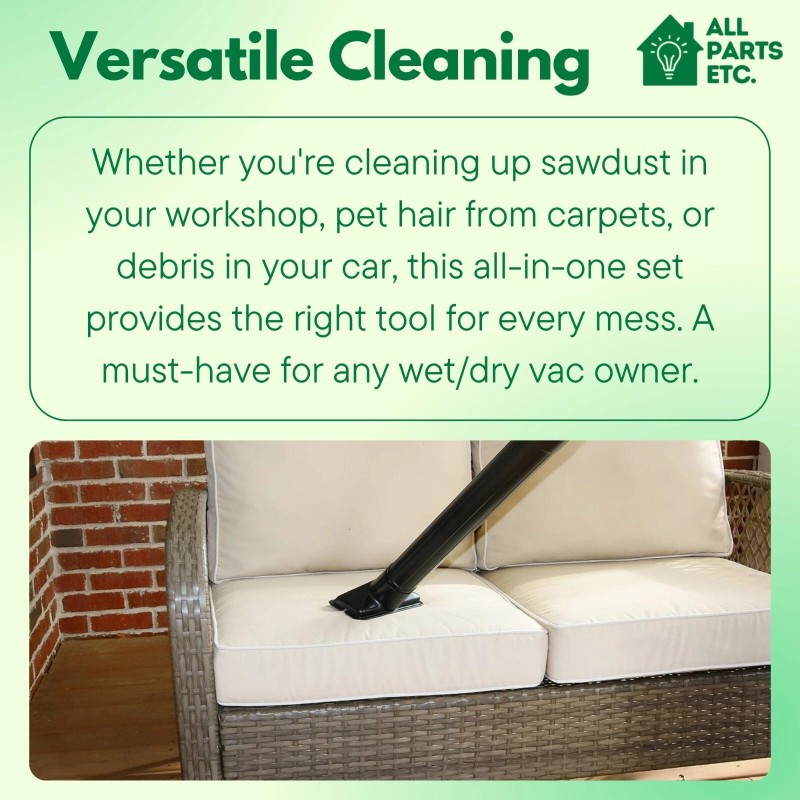 Versatile Cleaning

ALL PARTS ETC.

Whether you're cleaning up sawdust in your workshop, pet hair from carpets, or debris in your car, this all-in-one set provides the right tool for every mess. A must-have for any wet/dry vac owner.